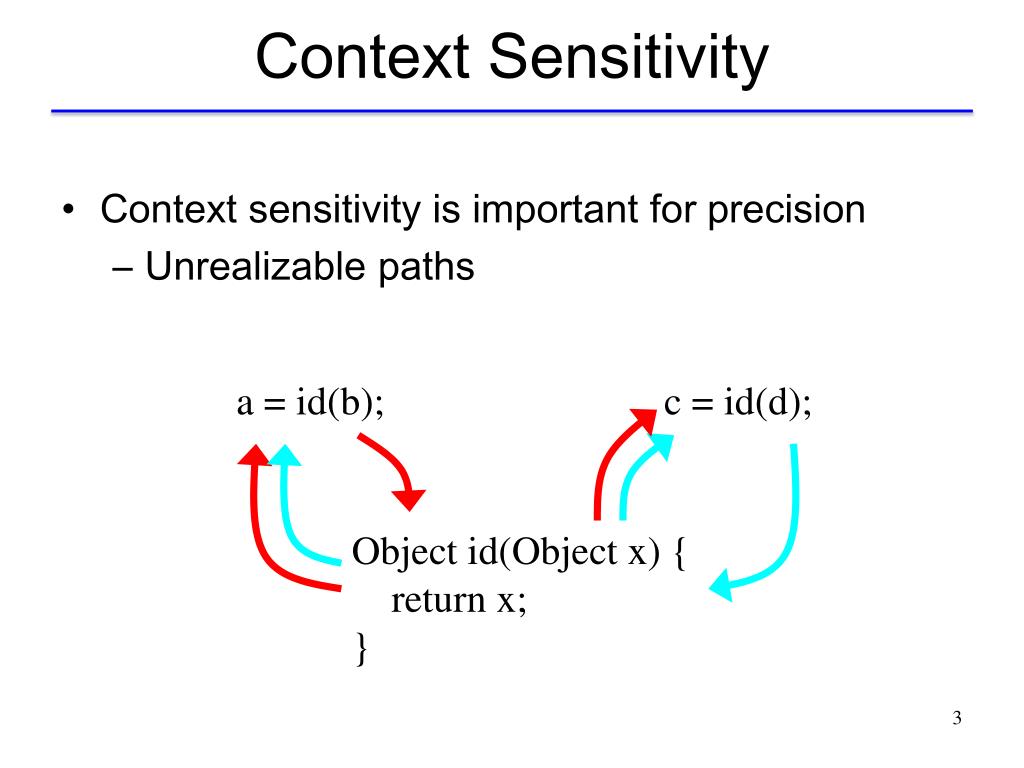 Context Sensitivity

• Context sensitivity is important for precision
– Unrealizable paths

a = id(b);

c = id(d);

Object id(Object x) {
return x;
}

3